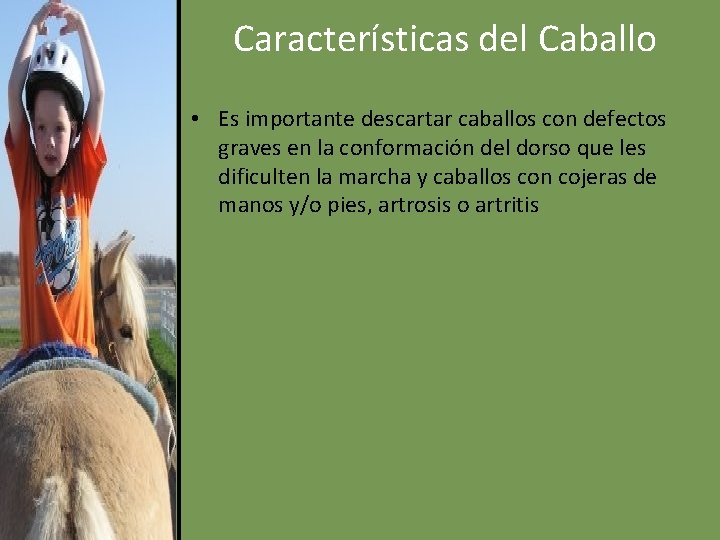 Características del Caballo

• Es importante descartar caballos con defectos graves en la conformación del dorso que les dificulten la marcha y caballos con cojeras de manos y/o pies, artrosis o artritis